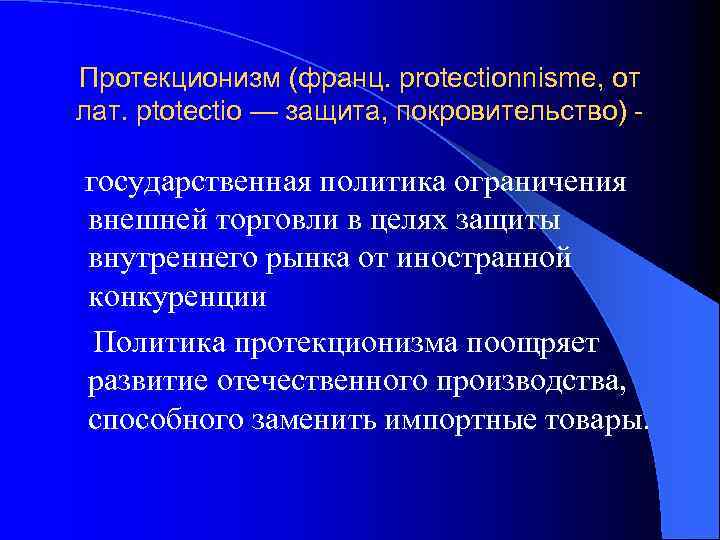 Протекционизм (франц. protectionnisme, от лат. ptotectio — защита, покровительство) -

государственная политика ограничения внешней торговли в целях защиты внутреннего рынка от иностранной конкуренции

Политика протекционизма поощряет развитие отечественного производства, способного заменить импортные товары.